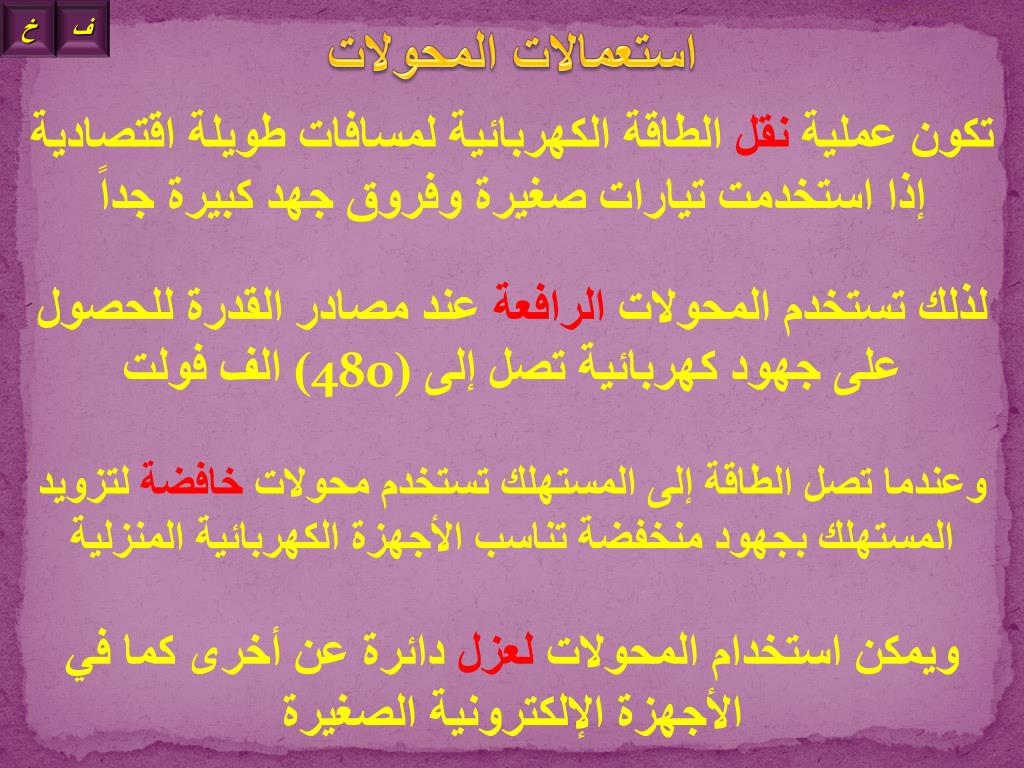 ف خ

استعمالات المحولات

تكون عملية نقل الطاقة الكهربائية لمسافات طويلة اقتصادية إذا استخدمت تيارات صغيرة وفروق جهد كبيرة جداً

لذلك تستخدم المحولات الرافعة عند مصادر القدرة للحصول على جهود كهربائية تصل إلى (480) الف فولت

وعندما تصل الطاقة إلى المستهلك تستخدم محولات خافضة لتزويد المستهلك بجهود منخفضة تناسب الأجهزة الكهربائية المنزلية

ويمكن استخدام المحولات لعزل دائرة عن أخرى كما في الأجهزة الإلكترونية الصغيرة